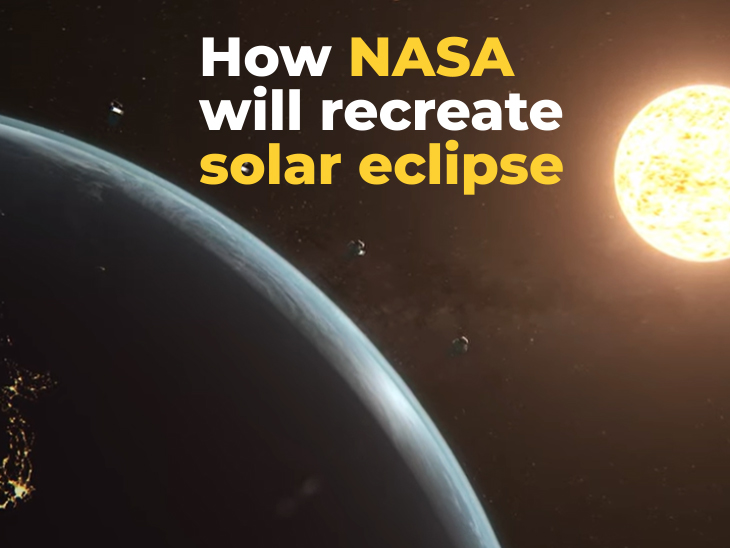 How NASA will recreate solar eclipse